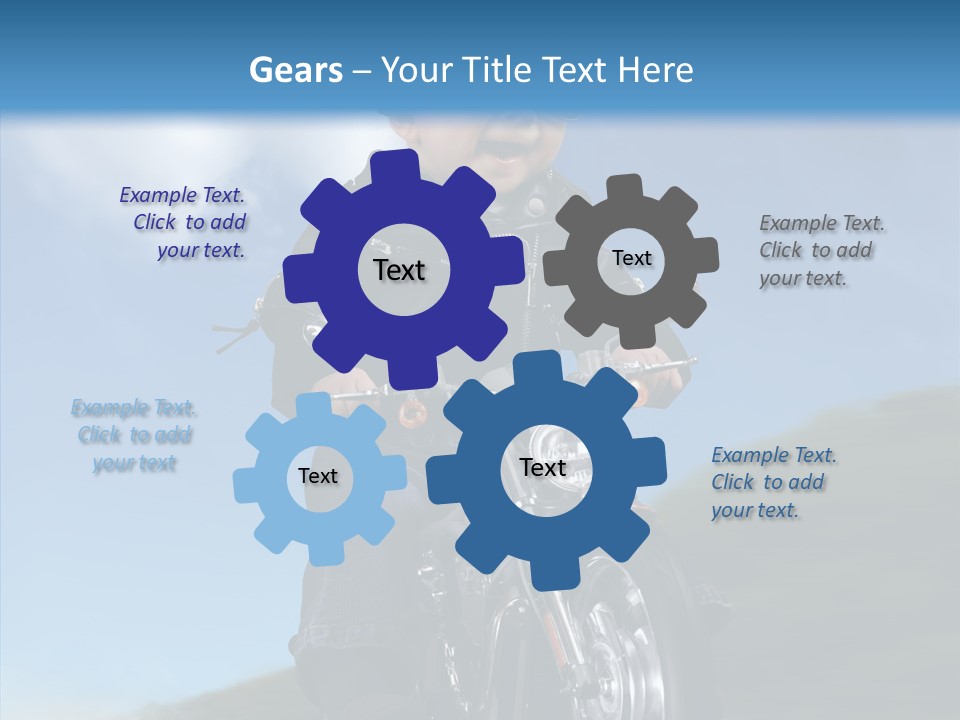 Gears – Your Title Text Here

Example Text. Click to add your text.

Text

Text

Example Text. Click to add your text.

Example Text. Click to add your text

Text

Text

Example Text. Click to add your text.